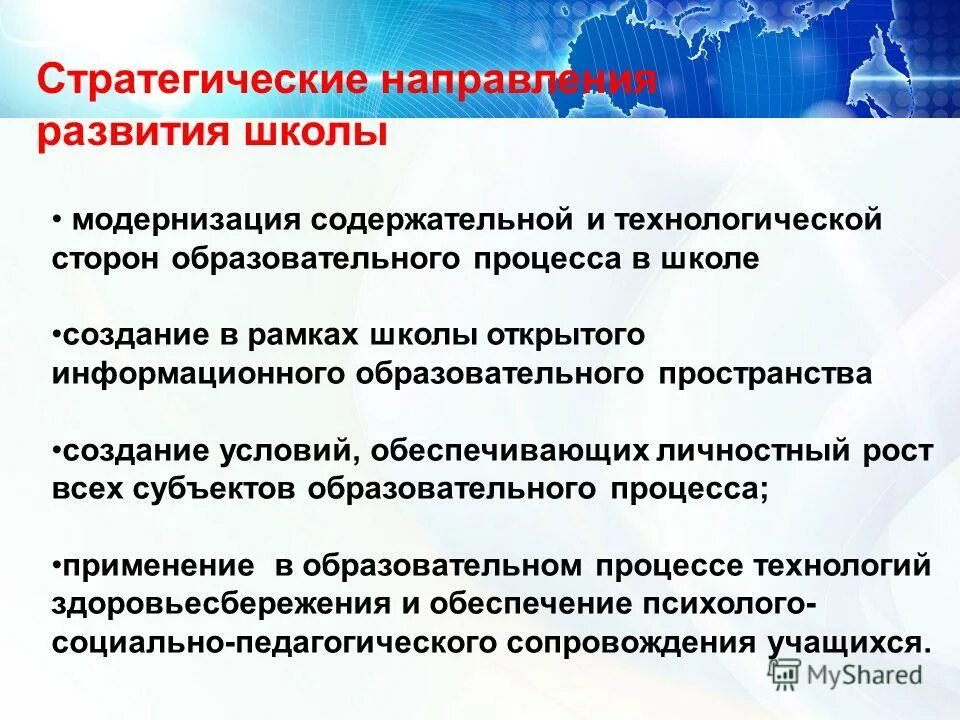 Стратегические направления развития школы

• модернизация содержательной и технологической сторон образовательного процесса в школе

•создание в рамках школы открытого информационного образовательного пространства

•создание условий, обеспечивающих личностный рост всех субъектов образовательного процесса;

•применение в образовательном процессе технологий здоровьесбережения и обеспечение психолого-социально-педагогического сопровождения учащихся.

MyShared